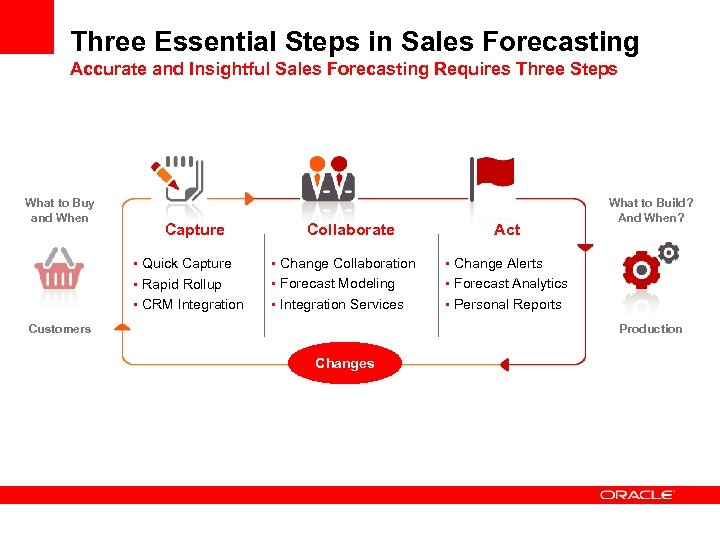 Three Essential Steps in Sales Forecasting
Accurate and Insightful Sales Forecasting Requires Three Steps

What to Buy and When

Customers

Capture
▪ Quick Capture
▪ Rapid Rollup
▪ CRM Integration

Collaborate
▪ Change Collaboration
▪ Forecast Modeling
▪ Integration Services

Act
▪ Change Alerts
▪ Forecast Analytics
▪ Personal Reports

What to Build? And When?

Production

Changes

ORACLE